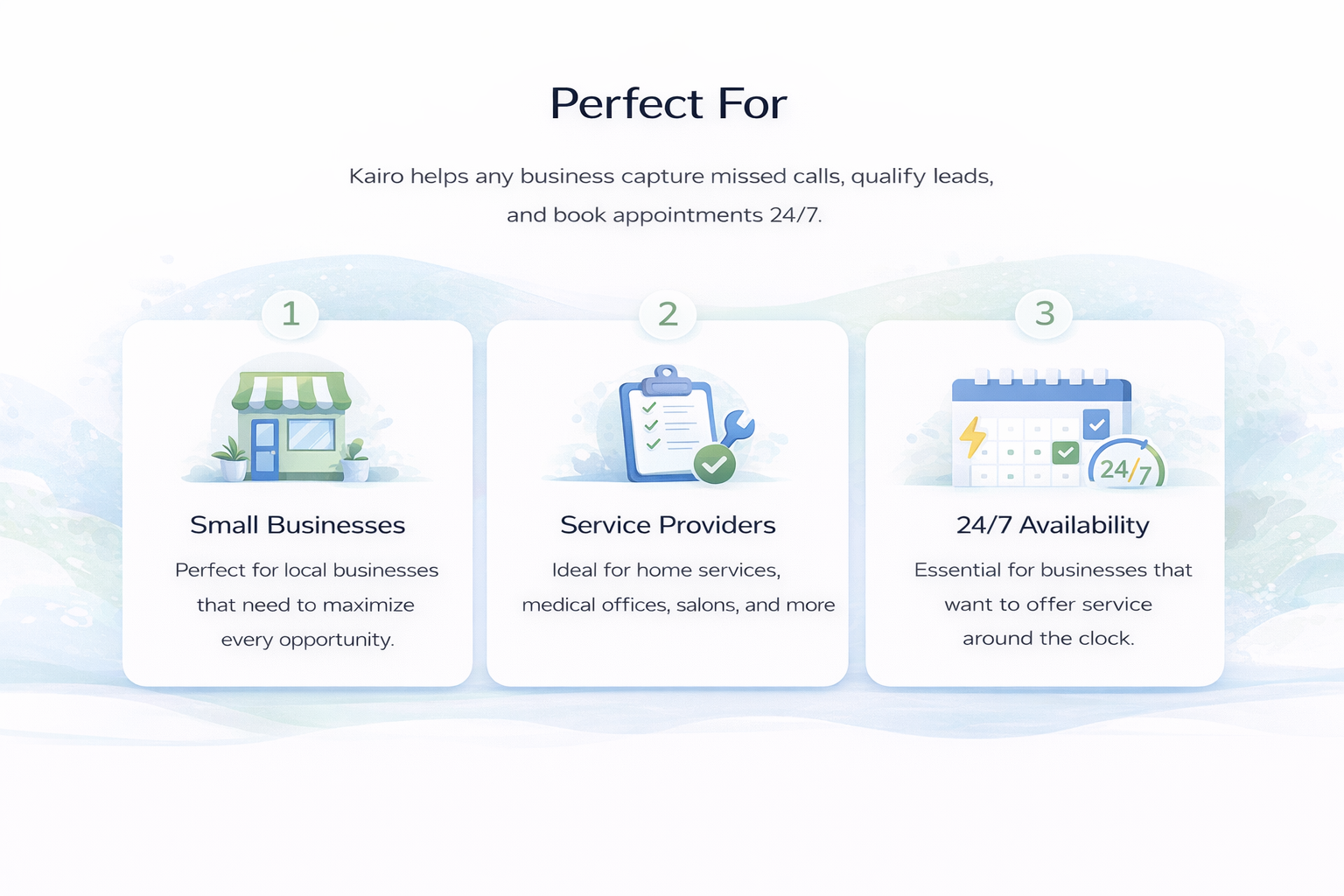 Perfect For

Kairo helps any business capture missed calls, qualify leads, and book appointments 24/7.

1

Small Businesses

Perfect for local businesses that need to maximize every opportunity.

2

Service Providers

Ideal for home services, medical offices, salons, and more

3

24/7

24/7 Availability

Essential for businesses that want to offer service around the clock.